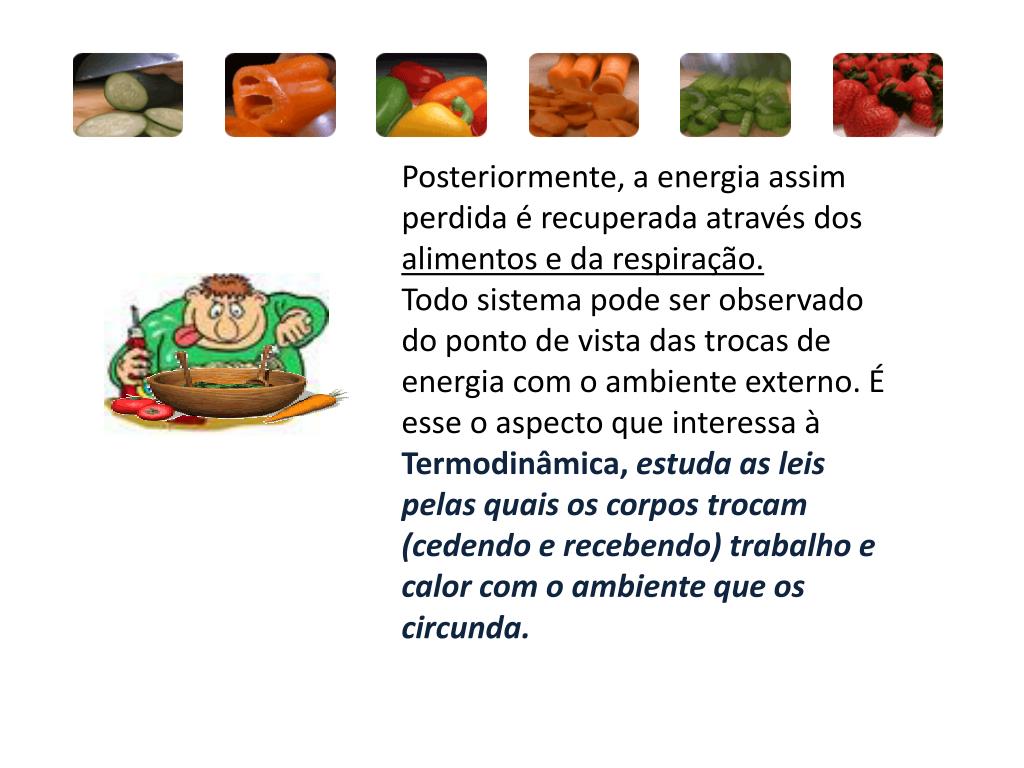 Posteriormente, a energia assim perdida é recuperada através dos alimentos e da respiração.
Todo sistema pode ser observado do ponto de vista das trocas de energia com o ambiente externo. É esse o aspecto que interessa à Termodinâmica, estuda as leis pelas quais os corpos trocam (cedendo e recebendo) trabalho e calor com o ambiente que os circunda.